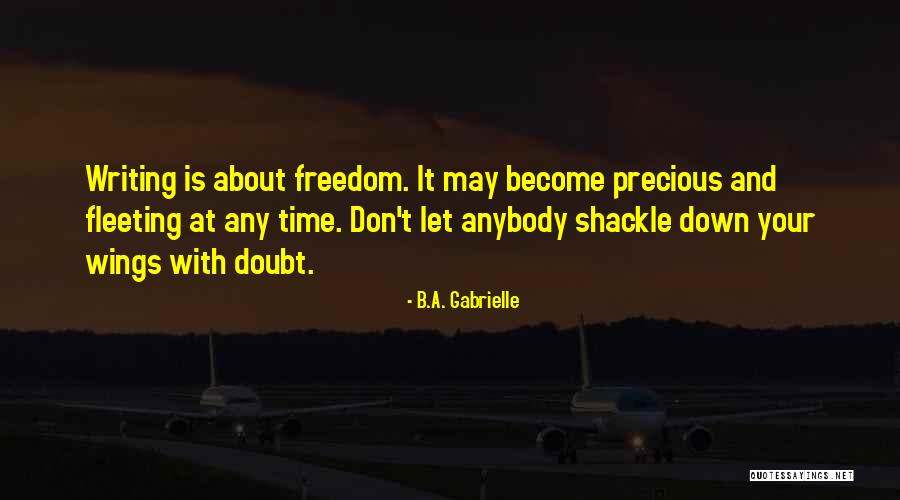 Writing is about freedom. It may become precious and fleeting at any time. Don't let anybody shackle down your wings with doubt.

- B.A. Gabrielle

QUOTESSAYINGS.NET